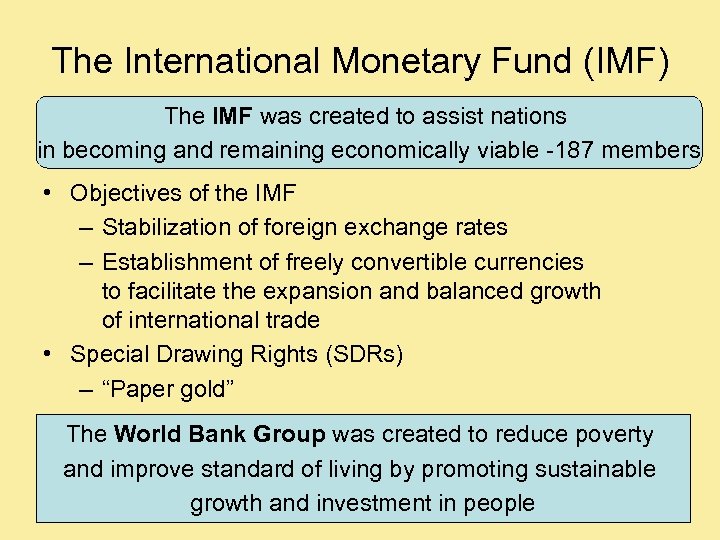 The International Monetary Fund (IMF)

The IMF was created to assist nations in becoming and remaining economically viable -187 members

• Objectives of the IMF
– Stabilization of foreign exchange rates
– Establishment of freely convertible currencies to facilitate the expansion and balanced growth of international trade
• Special Drawing Rights (SDRs)
– “Paper gold”

The World Bank Group was created to reduce poverty and improve standard of living by promoting sustainable growth and investment in people